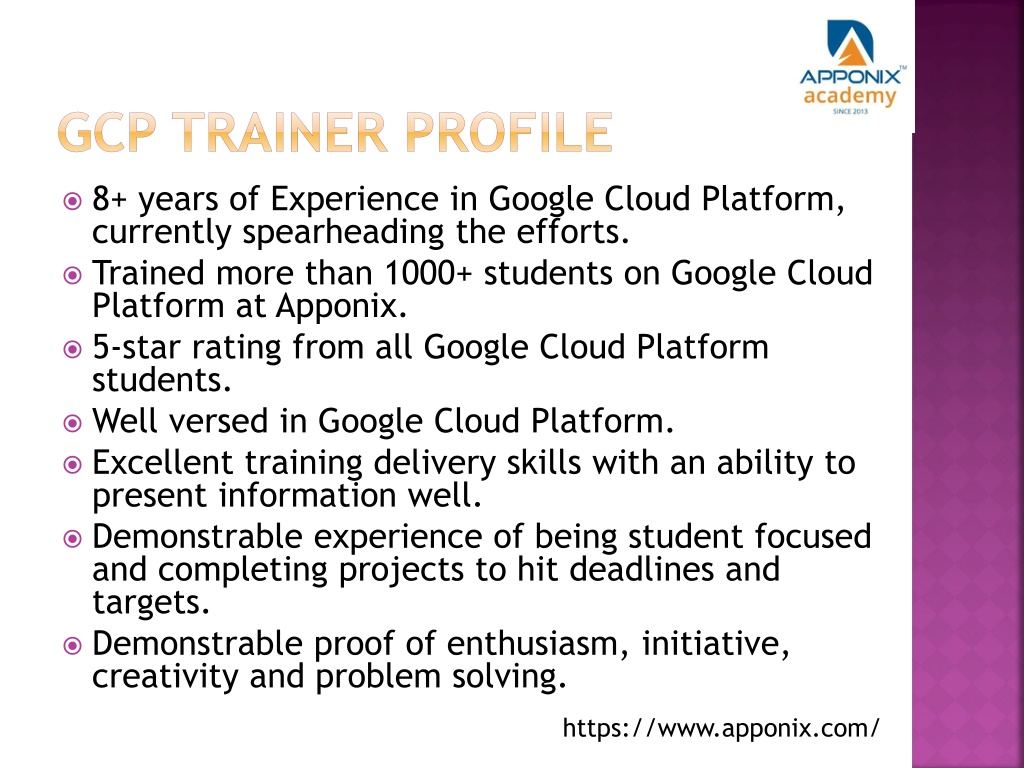 APPONIX™
academy
SINCE 2013

GCP TRAINER PROFILE

8+ years of Experience in Google Cloud Platform, currently spearheading the efforts.

Trained more than 1000+ students on Google Cloud Platform at Apponix.

5-star rating from all Google Cloud Platform students.

Well versed in Google Cloud Platform.

Excellent training delivery skills with an ability to present information well.

Demonstrable experience of being student focused and completing projects to hit deadlines and targets.

Demonstrable proof of enthusiasm, initiative, creativity and problem solving.

https://www.apponix.com/